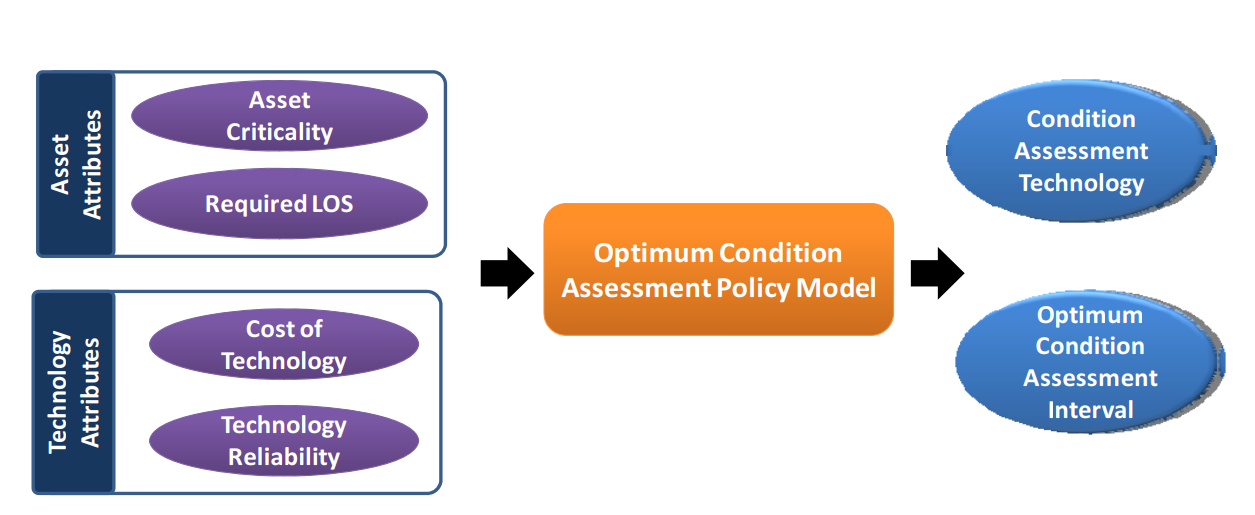 Asset Attributes

Asset Criticality

Required LOS

Technology Attributes

Cost of Technology

Technology Reliability

Optimum Condition Assessment Policy Model

Condition Assessment Technology

Optimum Condition Assessment Interval